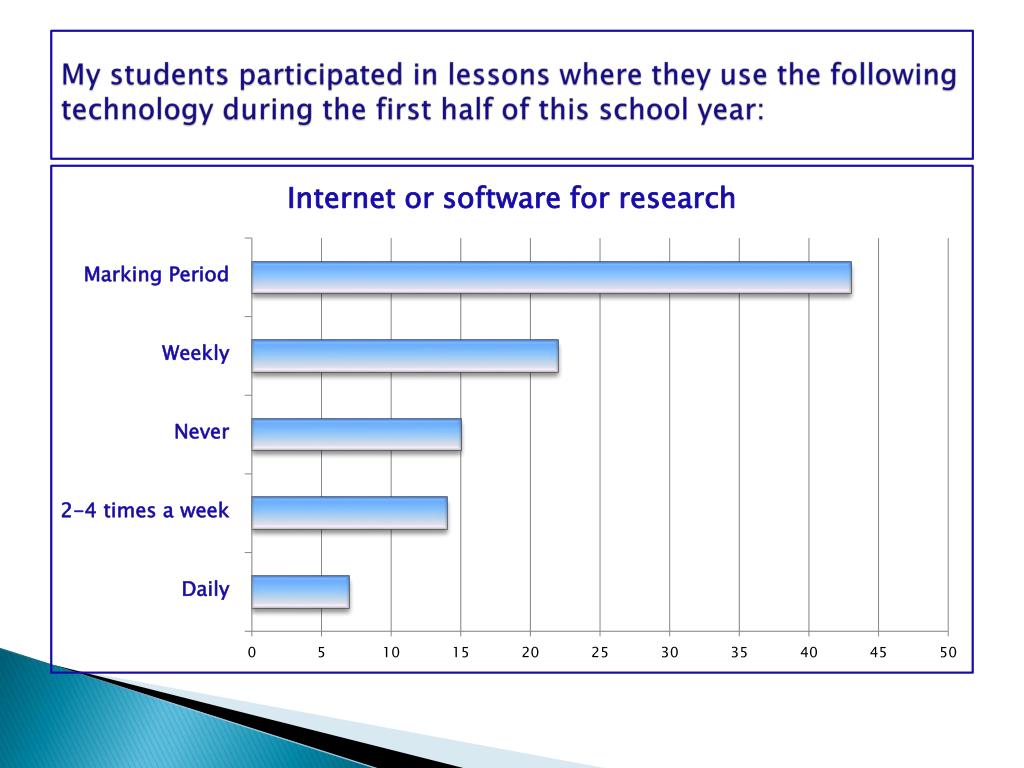 My students participated in lessons where they use the following technology during the first half of this school year:

Internet or software for research

Marking Period

Weekly

Never

2-4 times a week

Daily

0 5 10 15 20 25 30 35 40 45 50